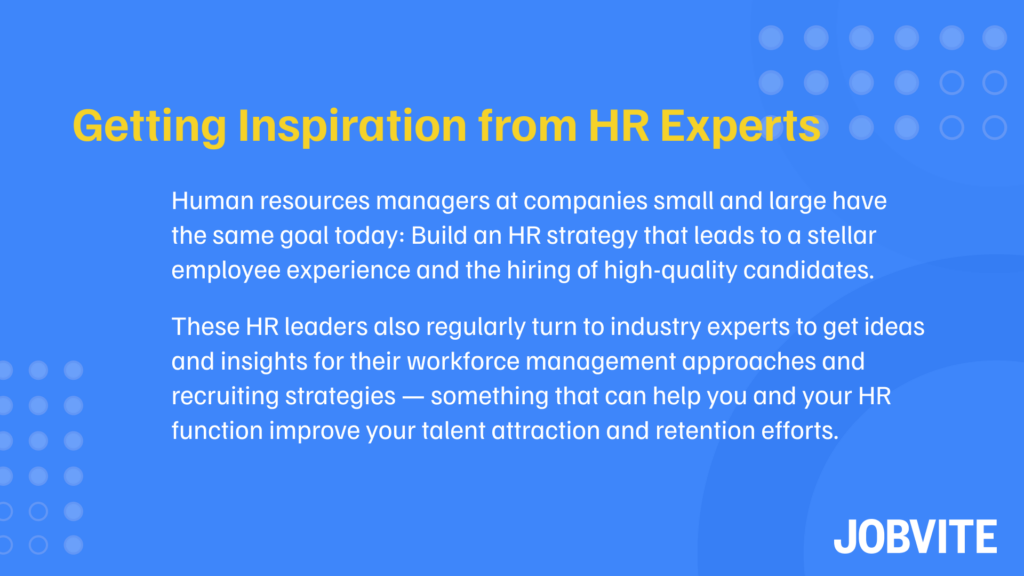 Getting Inspiration from HR Experts

Human resources managers at companies small and large have the same goal today: Build an HR strategy that leads to a stellar employee experience and the hiring of high-quality candidates.

These HR leaders also regularly turn to industry experts to get ideas and insights for their workforce management approaches and recruiting strategies — something that can help you and your HR function improve your talent attraction and retention efforts.

JOBVITE